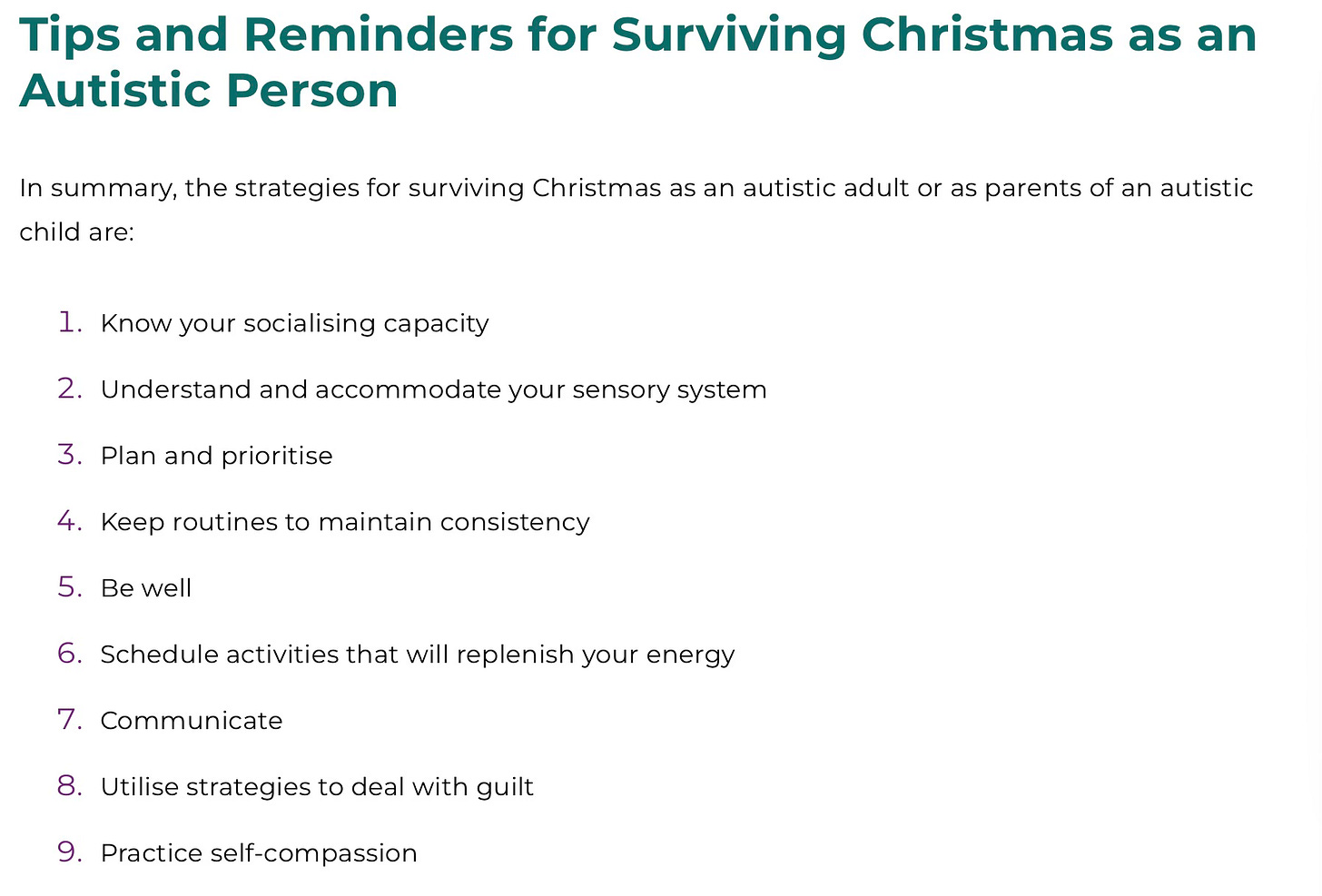 Tips and Reminders for Surviving Christmas as an Autistic Person

In summary, the strategies for surviving Christmas as an autistic adult or as parents of an autistic child are:

1. Know your socialising capacity
2. Understand and accommodate your sensory system
3. Plan and prioritise
4. Keep routines to maintain consistency
5. Be well
6. Schedule activities that will replenish your energy
7. Communicate
8. Utilise strategies to deal with guilt
9. Practice self-compassion